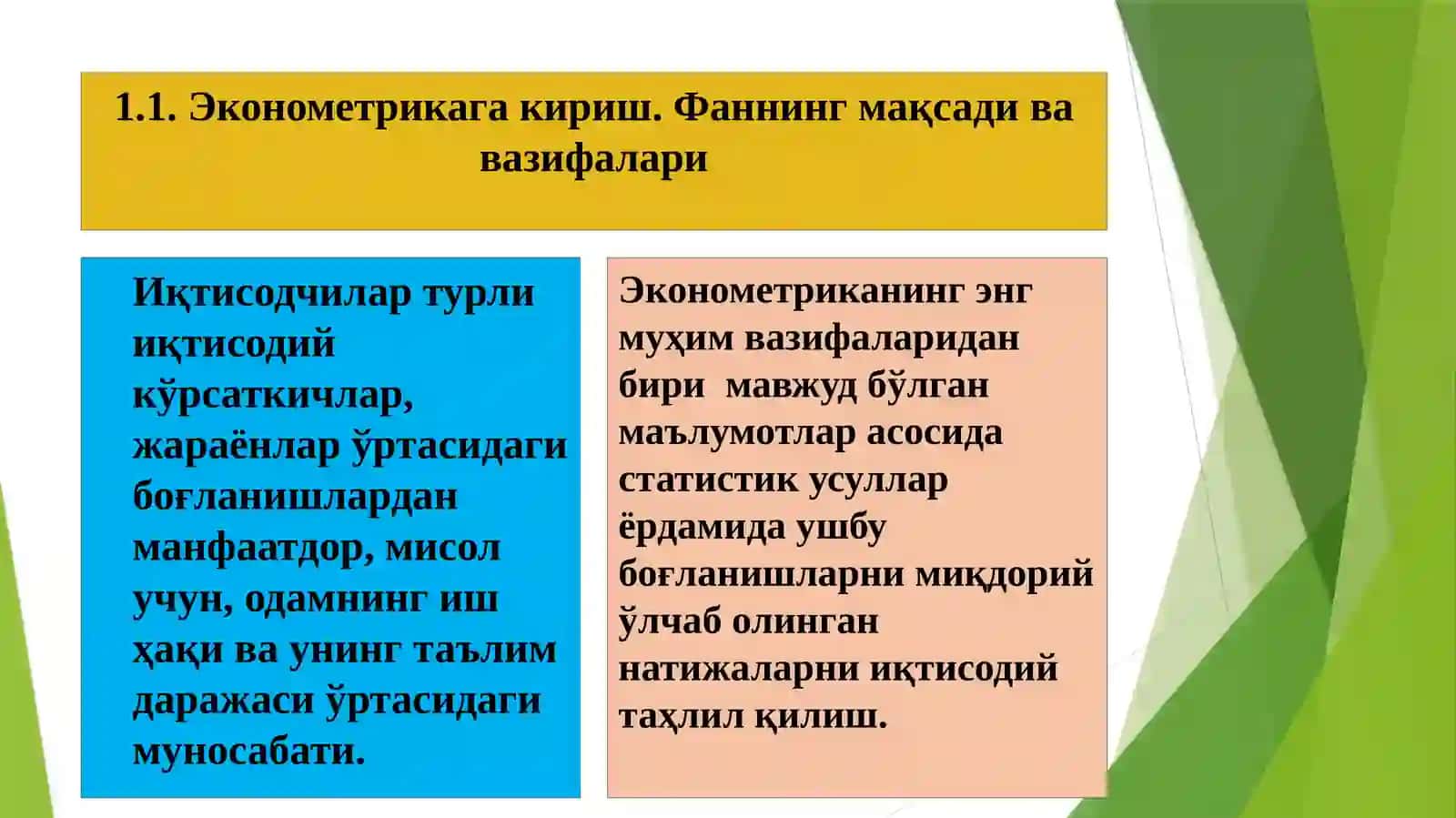 1.1. Эконометрикага кириш. Фаннинг мақсади ва вазифалари

Иқтисодчилар турли иқтисодий кўрсаткичлар, жараёнлар ўртасидаги боғланишлардан манфаатдор, мисол учун, одамнинг иш ҳақи ва унинг таълим даражаси ўртасидаги муносабати.

Эконометриканинг энг муҳим вазифаларидан бири мавжуд бўлган маълумотлар асосида статистик усуллар ёрдамида ушбу боғланишларни миқдорий ўлчаб олинган натижаларни иқтисодий таҳлил қилиш.